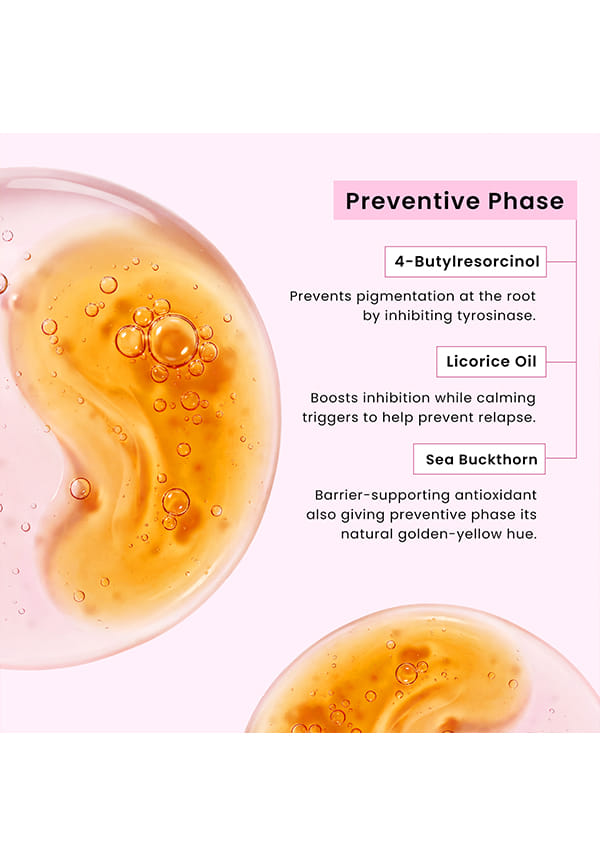 Preventive Phase

4-Butylresorcinol

Prevents pigmentation at the root by inhibiting tyrosinase.

Licorice Oil

Boosts inhibition while calming triggers to help prevent relapse.

Sea Buckthorn

Barrier-supporting antioxidant also giving preventive phase its natural golden-yellow hue.